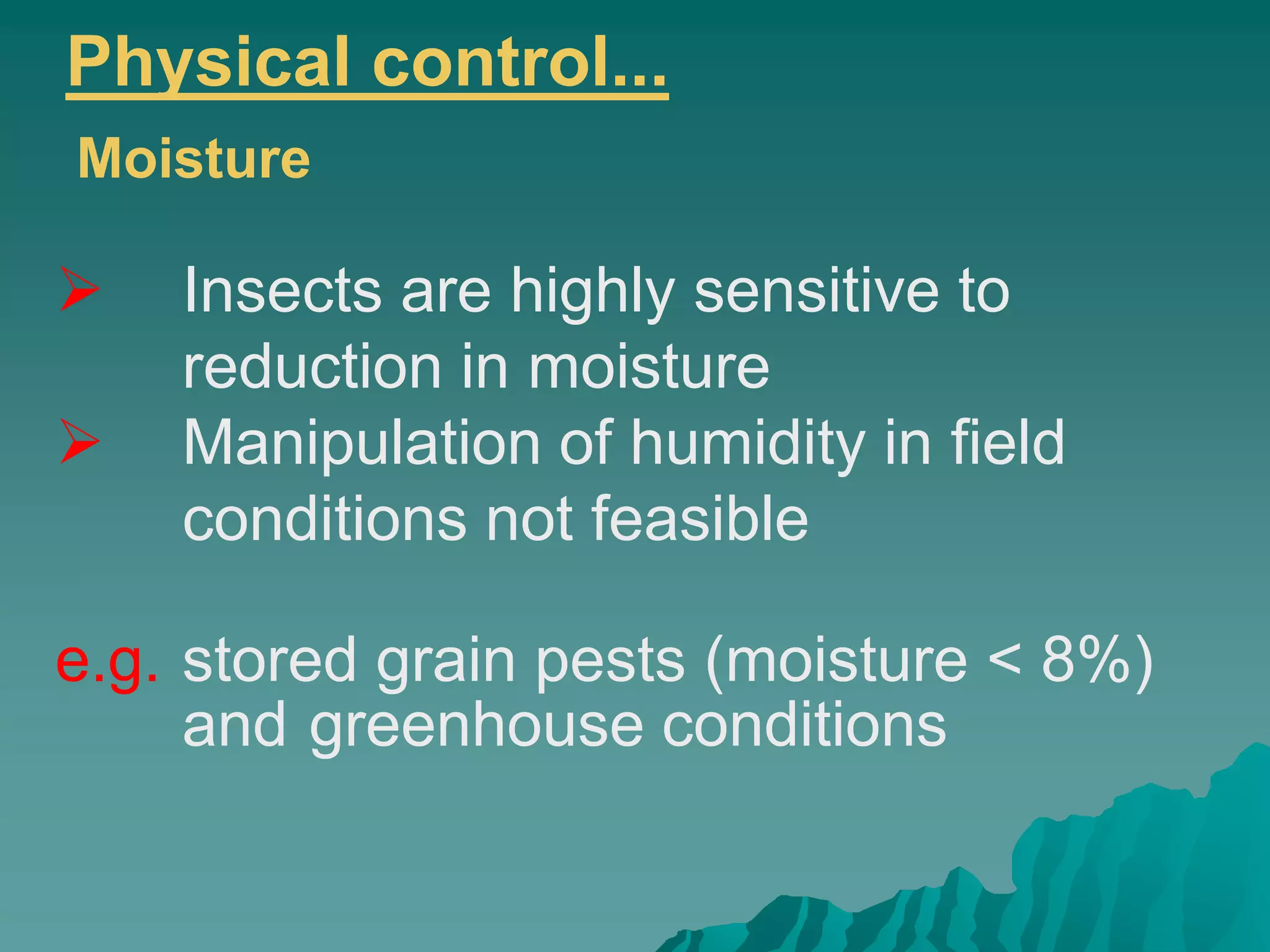 Physical control...

Moisture

➢ Insects are highly sensitive to reduction in moisture

➢ Manipulation of humidity in field conditions not feasible

e.g. stored grain pests (moisture < 8%) and greenhouse conditions